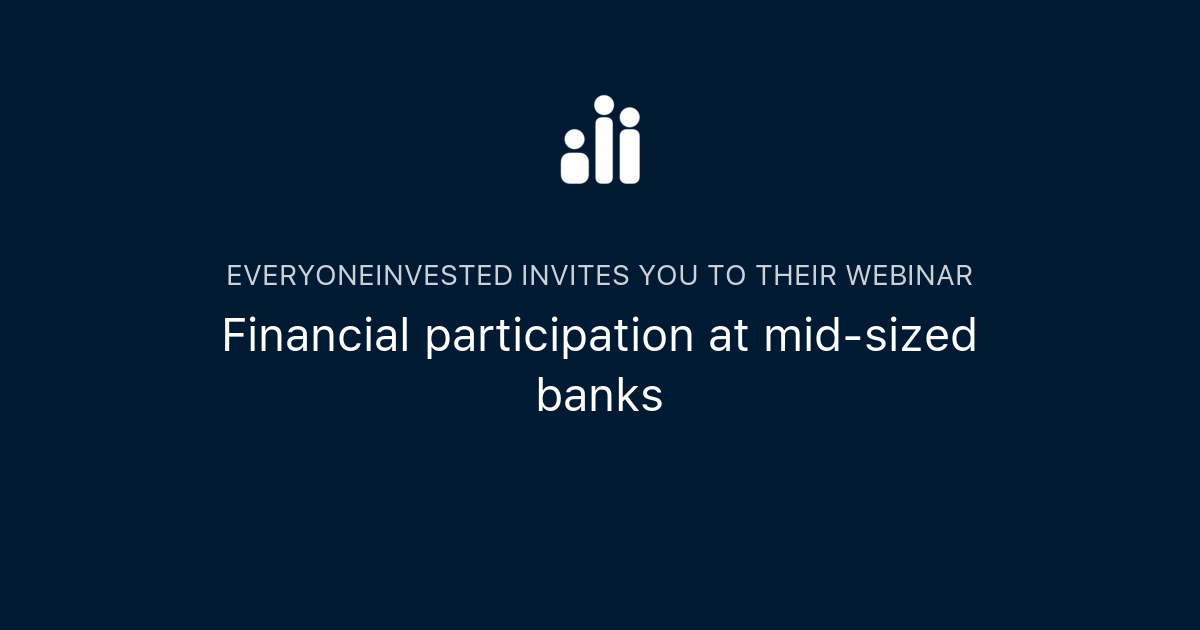 EVERYONEINVESTED INVITES YOU TO THEIR WEBINAR

Financial participation at mid-sized banks